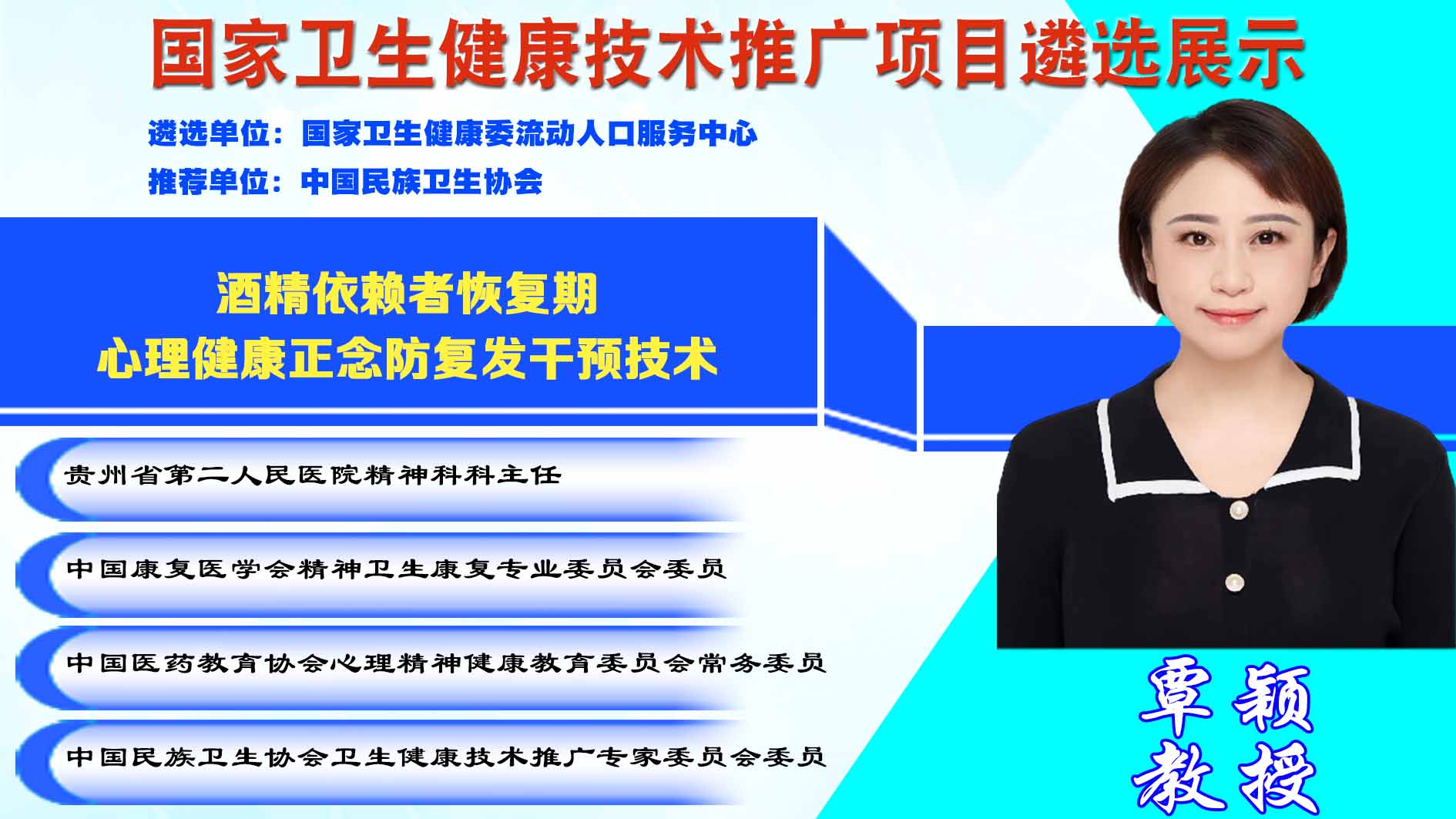 国家卫生健康技术推广项目遴选展示

遴选单位：国家卫生健康委流动人口服务中心
推荐单位：中国民族卫生协会

酒精依赖者恢复期
心理健康正念防复发干预技术

贵州省第二人民医院精神科科主任

中国康复医学会精神卫生康复专业委员会委员

中国医药教育协会心理精神健康教育委员会常务委员

中国民族卫生协会卫生健康技术推广专家委员会委员

覃颖
教授